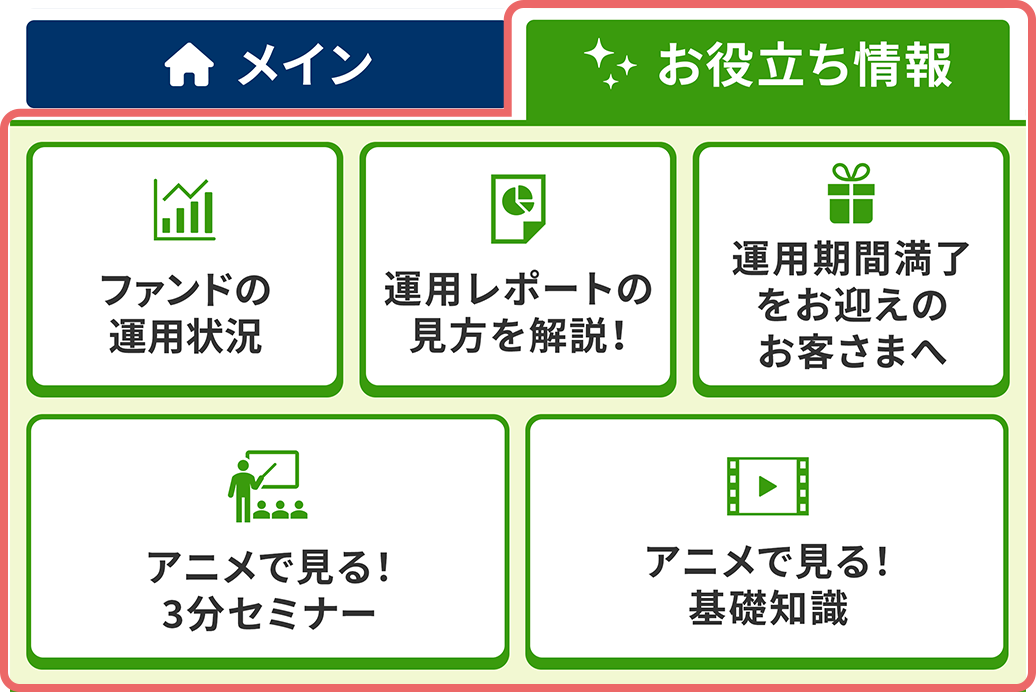 メイン

お役立ち情報

ファンドの運用状況

運用レポートの見方を解説!

運用期間満了をお迎えのお客さまへ

アニメで見る!3分セミナー

アニメで見る!基礎知識